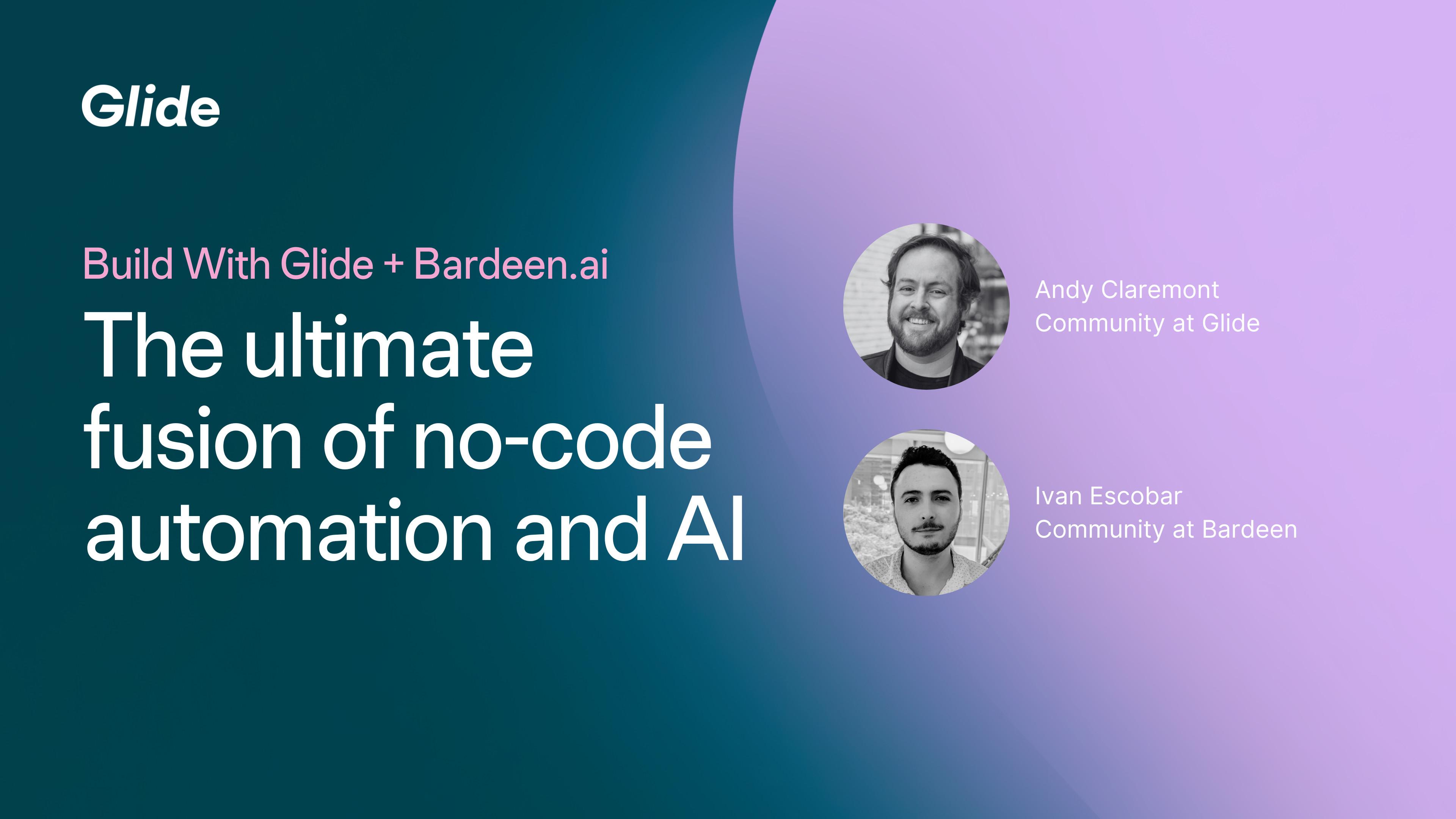 Glide

Build With Glide + Bardeen.ai

The ultimate fusion of no-code automation and AI

Andy Claremont
Community at Glide

Ivan Escobar
Community at Bardeen